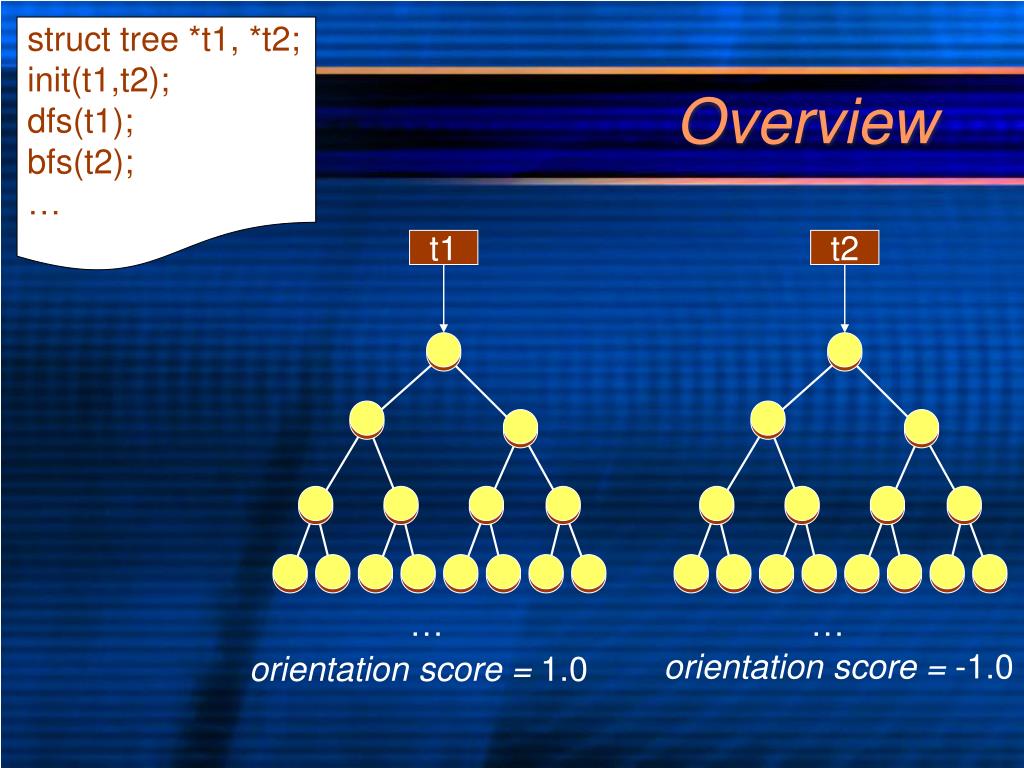 struct tree *t1, *t2;
init(t1,t2);
dfs(t1);
bfs(t2);
…

Overview

t1

t2

…
orientation score = 1.0

…
orientation score = -1.0